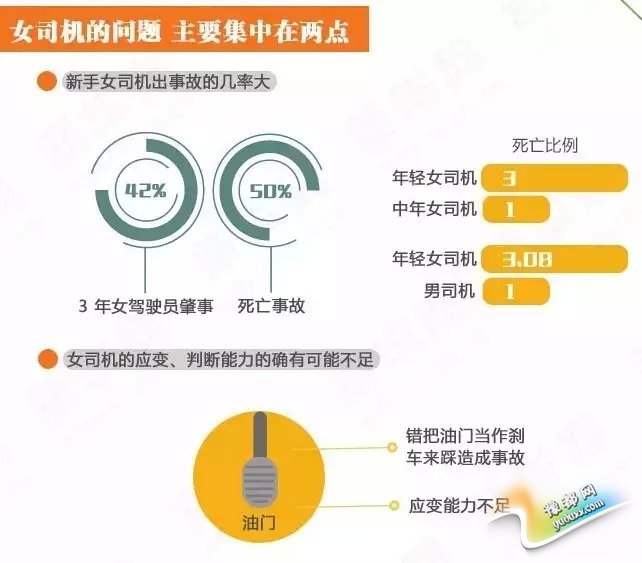 女司机的问题 主要集中在两点

新手女司机出事故的几率大

42%

50%

3 年女驾驶员肇事

死亡事故

死亡比例

年轻女司机 3

中年女司机 1

年轻女司机 3.08

男司机 1

女司机的应变、判断能力的确有可能不足

油门

错把油门当作刹车来踩造成事故

应变能力不足

豫都网
yuduxx.com